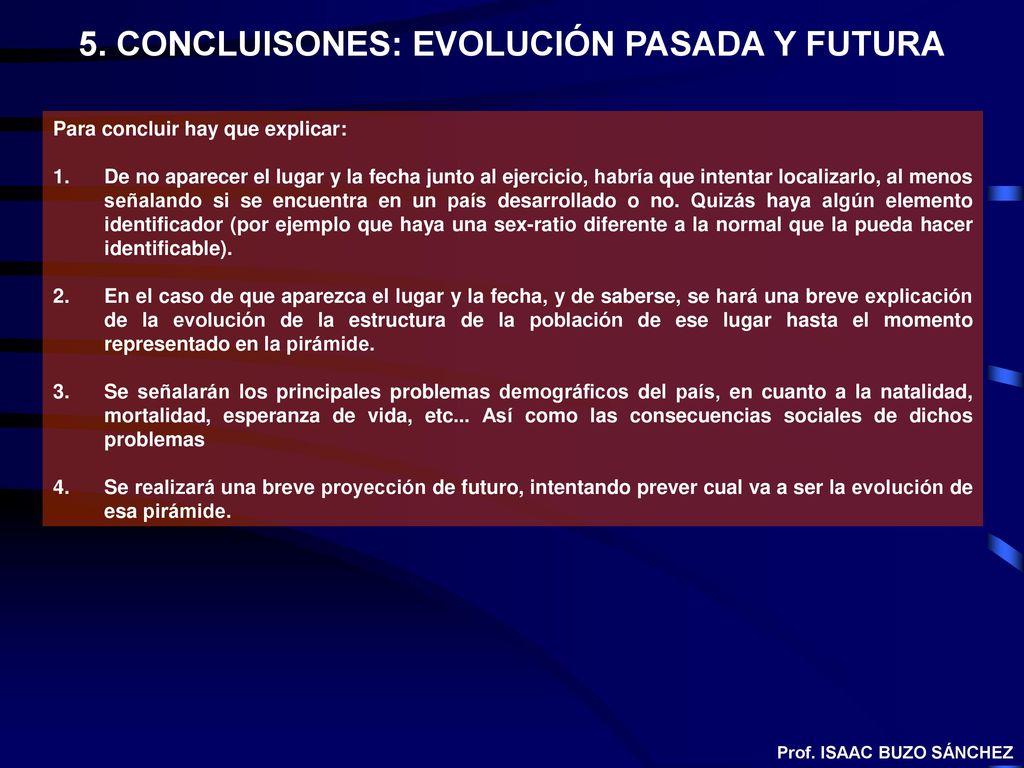 5. CONCLUISONES: EVOLUCIÓN PASADA Y FUTURA

Para concluir hay que explicar:

1. De no aparecer el lugar y la fecha junto al ejercicio, habría que intentar localizarlo, al menos señalando si se encuentra en un país desarrollado o no. Quizás haya algún elemento identificador (por ejemplo que haya una sex-ratio diferente a la normal que la pueda hacer identificable).

2. En el caso de que aparezca el lugar y la fecha, y de saberse, se hará una breve explicación de la evolución de la estructura de la población de ese lugar hasta el momento representado en la pirámide.

3. Se señalarán los principales problemas demográficos del país, en cuanto a la natalidad, mortalidad, esperanza de vida, etc... Así como las consecuencias sociales de dichos problemas

4. Se realizará una breve proyección de futuro, intentando prever cual va a ser la evolución de esa pirámide.

Prof. ISAAC BUZO SÁNCHEZ